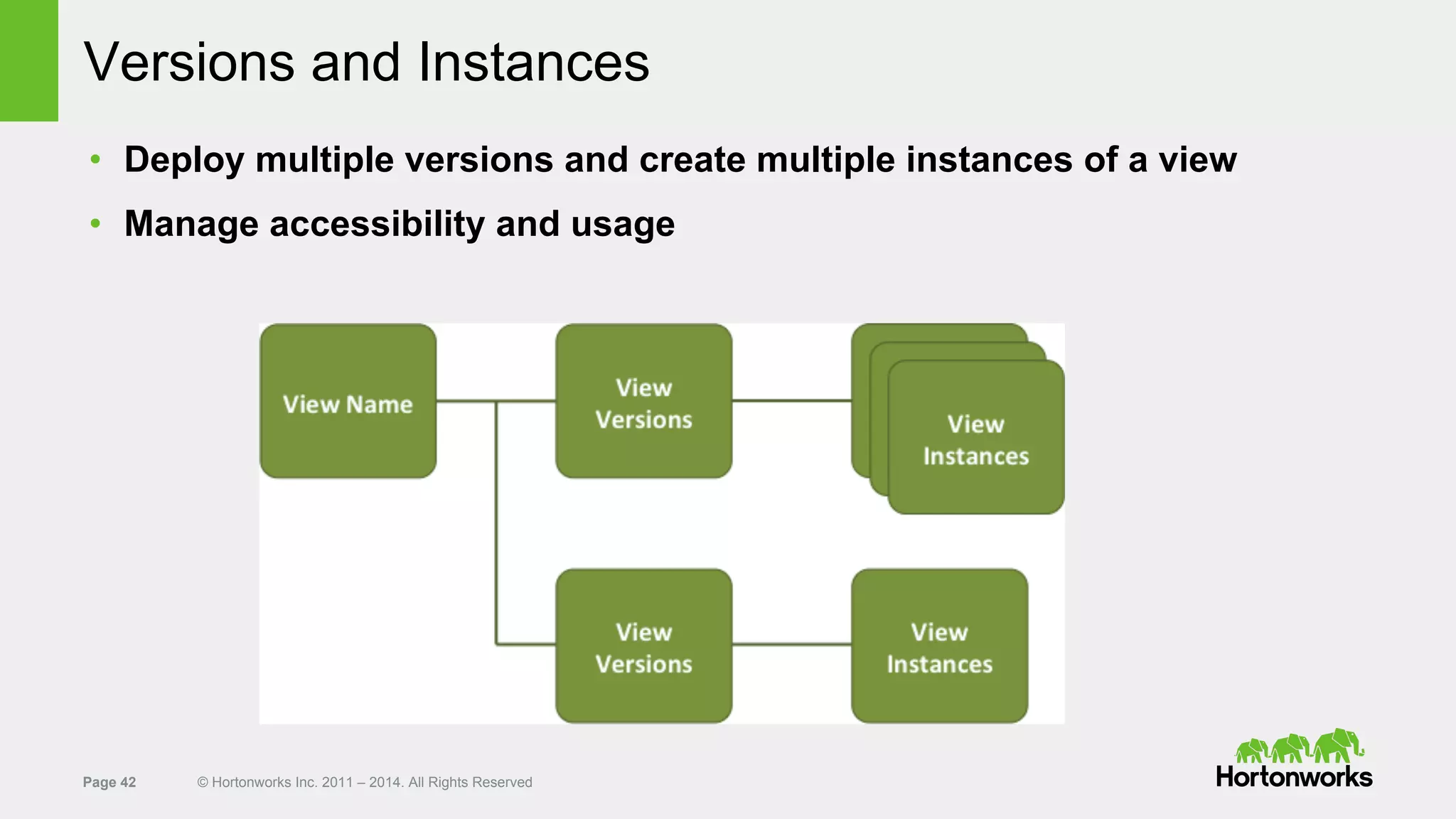 Versions and Instances

• Deploy multiple versions and create multiple instances of a view
• Manage accessibility and usage

View Name

View Versions

View Instances

View Versions

View Instances

Page 42 © Hortonworks Inc. 2011 – 2014. All Rights Reserved

Hortonworks